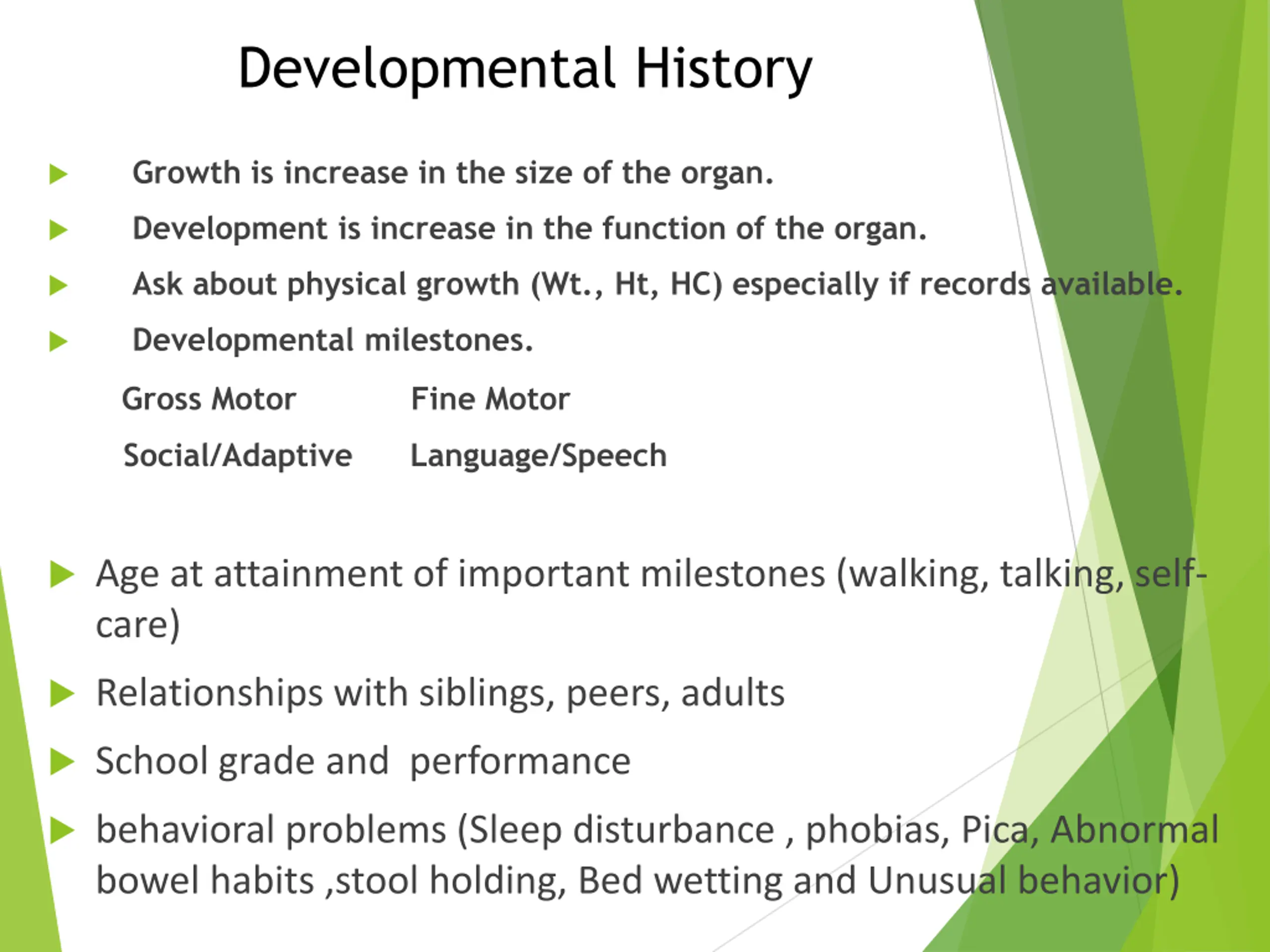 Developmental History

Growth is increase in the size of the organ.

Development is increase in the function of the organ.

Ask about physical growth (Wt., Ht, HC) especially if records available.

Developmental milestones.

Gross Motor Fine Motor

Social/Adaptive Language/Speech

Age at attainment of important milestones (walking, talking, self-care)

Relationships with siblings, peers, adults

School grade and performance

behavioral problems (Sleep disturbance , phobias, Pica, Abnormal bowel habits ,stool holding, Bed wetting and Unusual behavior)